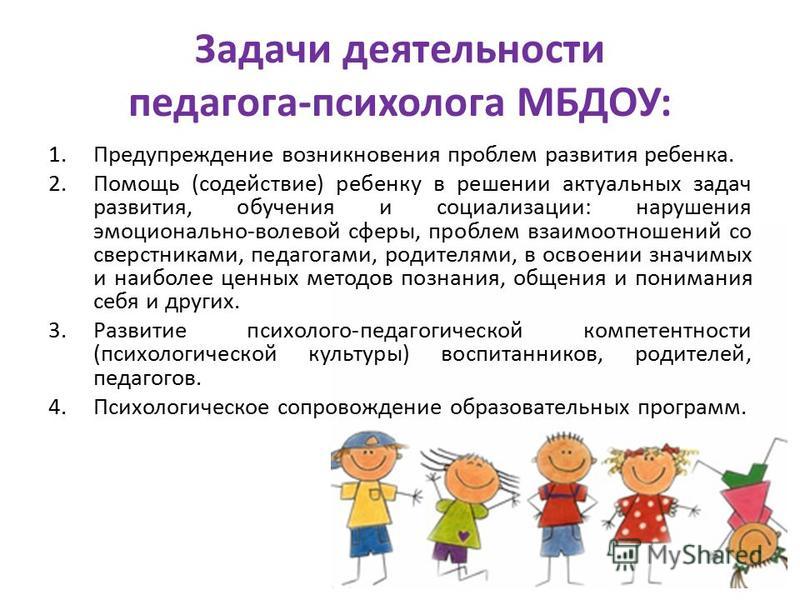 Задачи деятельности педагога-психолога МБДОУ:

1. Предупреждение возникновения проблем развития ребенка.
2. Помощь (содействие) ребенку в решении актуальных задач развития, обучения и социализации: нарушения эмоционально-волевой сферы, проблем взаимоотношений со сверстниками, педагогами, родителями, в освоении значимых и наиболее ценных методов познания, общения и понимания себя и других.
3. Развитие психолого-педагогической компетентности (психологической культуры) воспитанников, родителей, педагогов.
4. Психологическое сопровождение образовательных программ.

MyShared